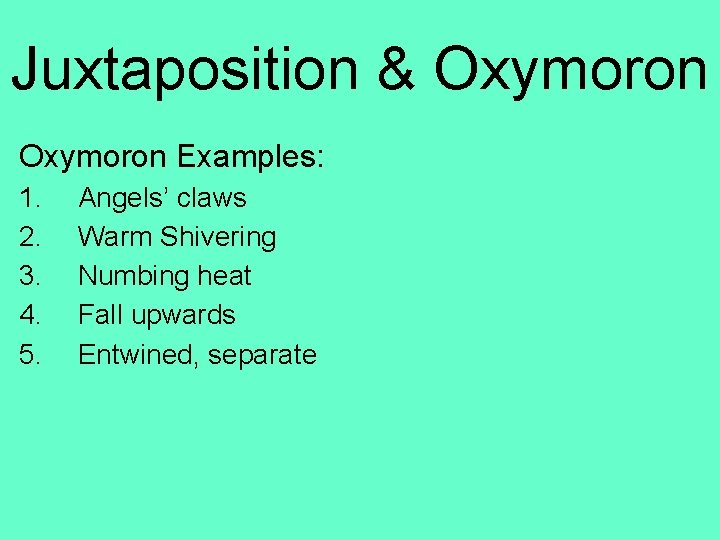 Juxtaposition & Oxymoron

Oxymoron Examples:

1. Angels’ claws
2. Warm Shivering
3. Numbing heat
4. Fall upwards
5. Entwined, separate